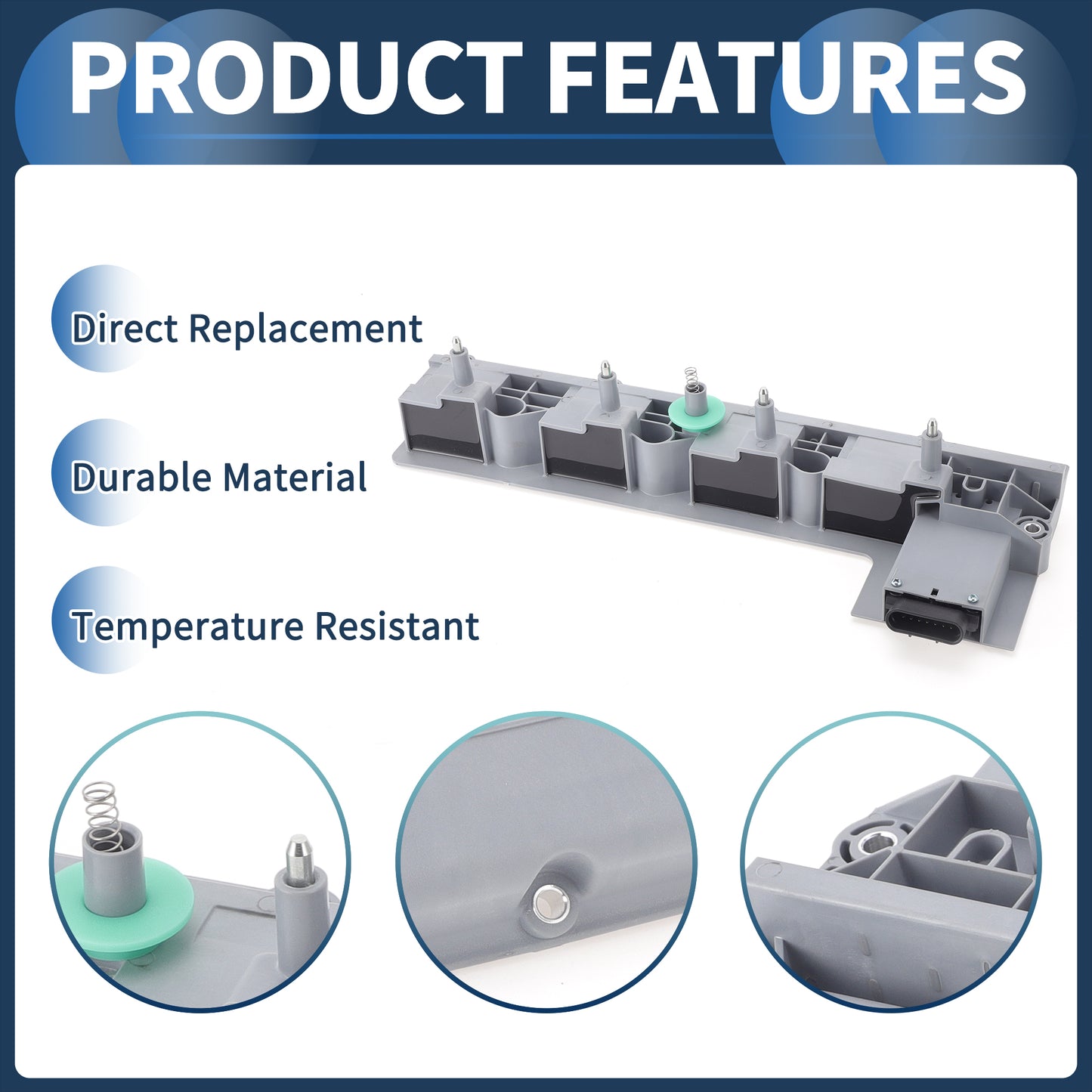 PRODUCT FEATURES

Direct Replacement

Durable Material

Temperature Resistant